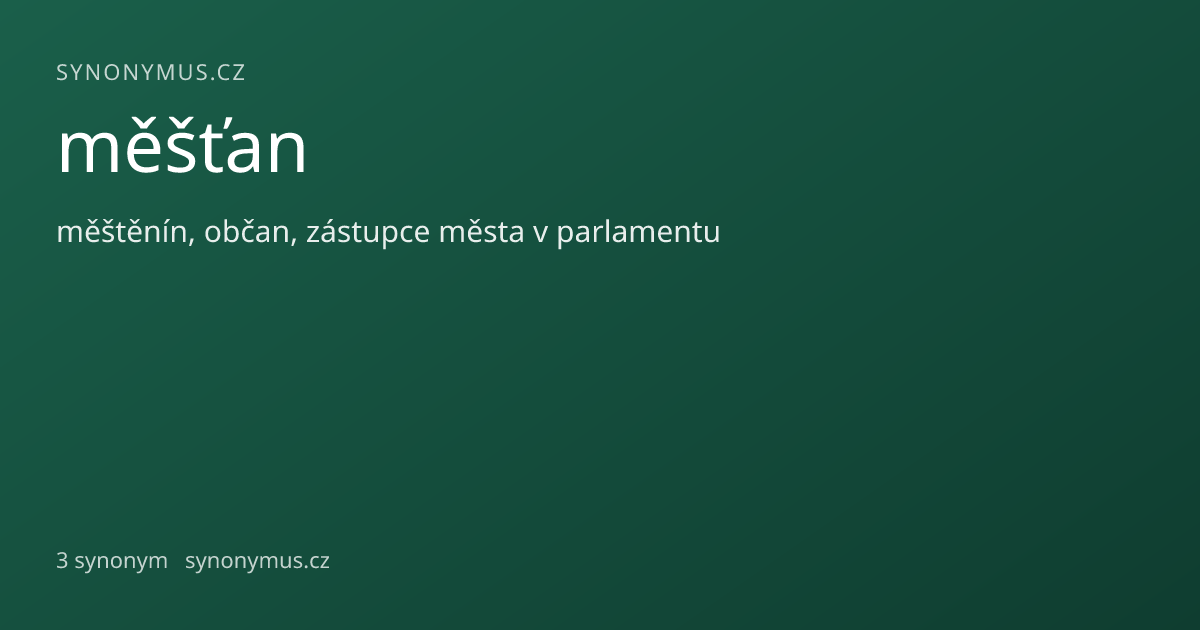 SYNONYMUS.CZ

měšťan

měštěnín, občan, zástupce města v parlamentu

3 synonym synonymus.cz